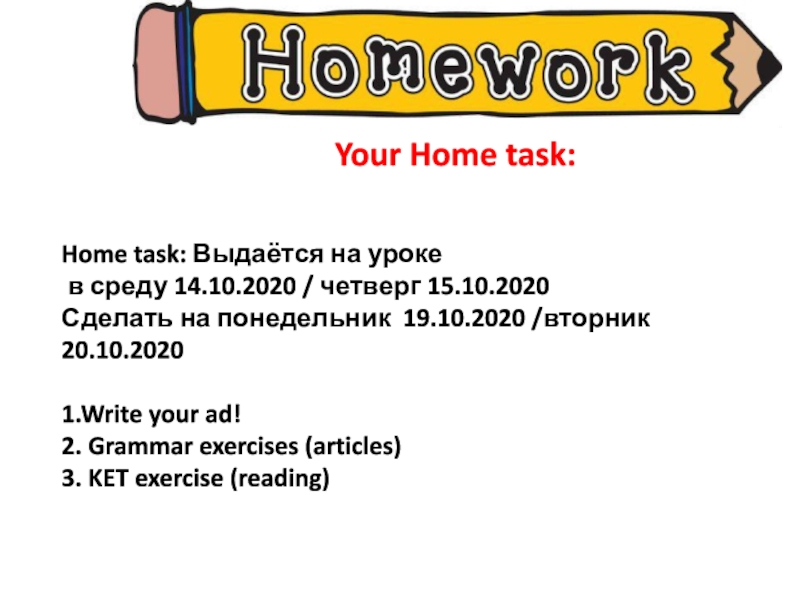 Homework

Your Home task:

Home task: Выдаётся на уроке в среду 14.10.2020 / четверг 15.10.2020
Сделать на понедельник 19.10.2020 /вторник 20.10.2020

1.Write your ad!
2. Grammar exercises (articles)
3. KET exercise (reading)